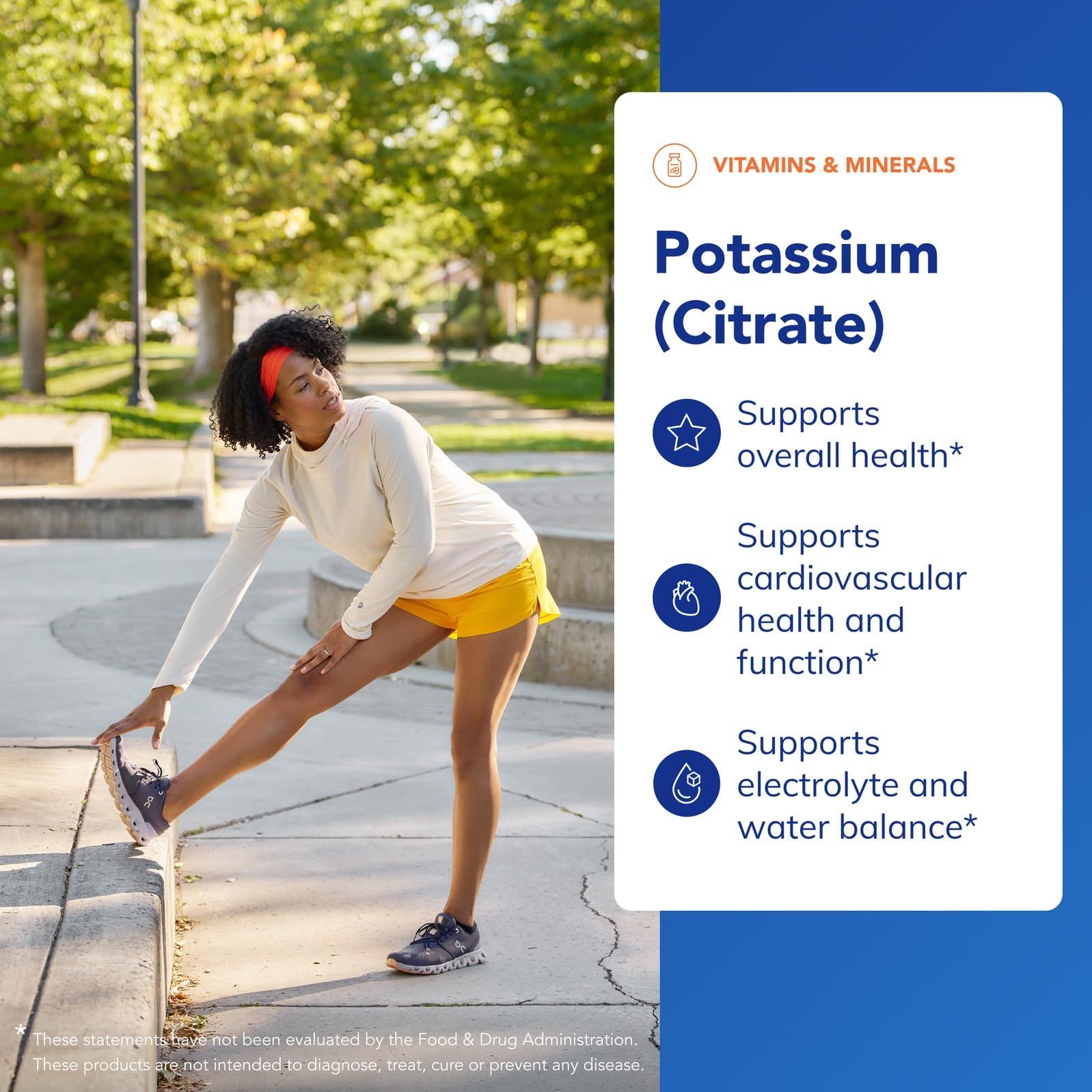 VITAMINS & MINERALS

Potassium (Citrate)

Supports overall health*

Supports cardiovascular health and function*

Supports electrolyte and water balance*

* These statements have not been evaluated by the Food & Drug Administration. These products are not intended to diagnose, treat, cure or prevent any disease.